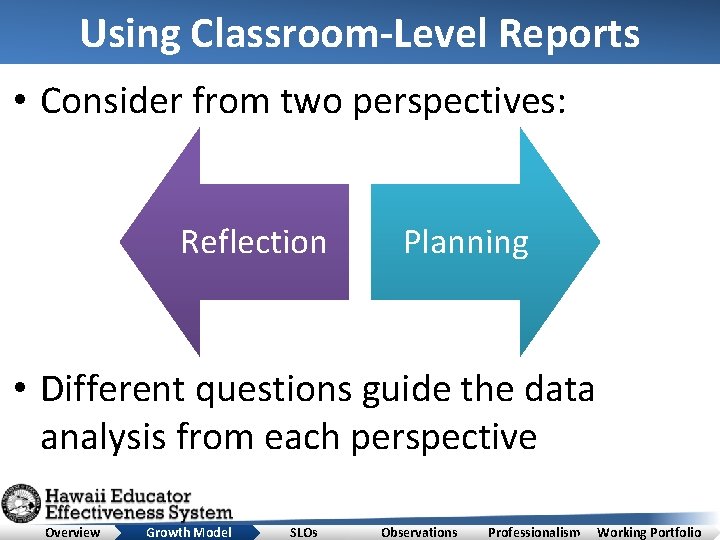 Using Classroom-Level Reports

• Consider from two perspectives:

Reflection

Planning

• Different questions guide the data analysis from each perspective

Hawaii Educator Effectiveness System

Overview Growth Model SLOs Observations Professionalism Working Portfolio